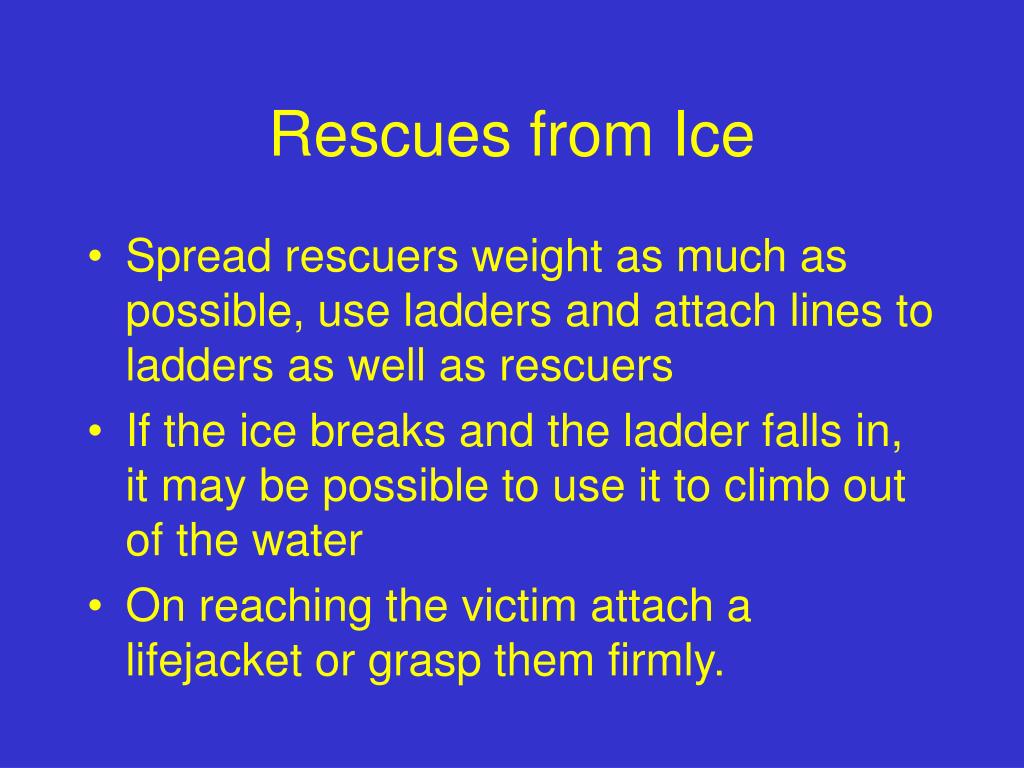 Rescues from Ice

• Spread rescuers weight as much as possible, use ladders and attach lines to ladders as well as rescuers
• If the ice breaks and the ladder falls in, it may be possible to use it to climb out of the water
• On reaching the victim attach a lifejacket or grasp them firmly.